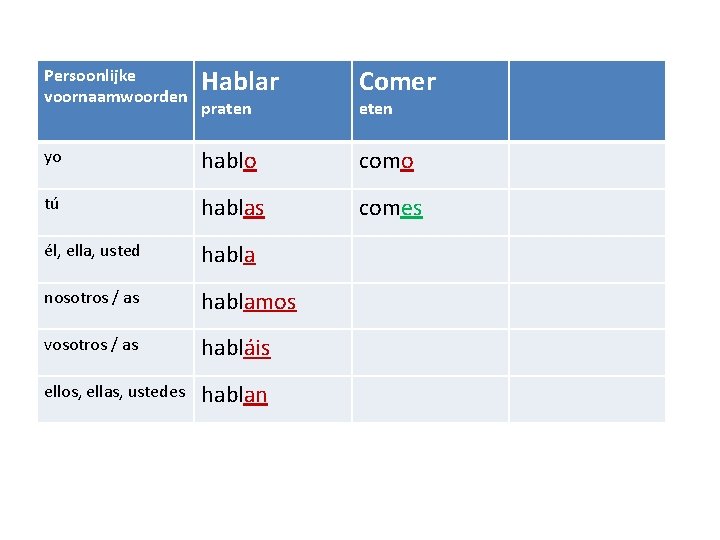 | Persoonlijke voornaamwoorden | Hablar praten | Comer eten | |
|---|---|---|---|
| yo | hablo | como | |
| tú | hablas | comes | |
| él, ella, usted | habla | | |
| nosotros / as | hablamos | | |
| vosotros / as | habláis | | |
| ellos, ellas, ustedes | hablan | | |